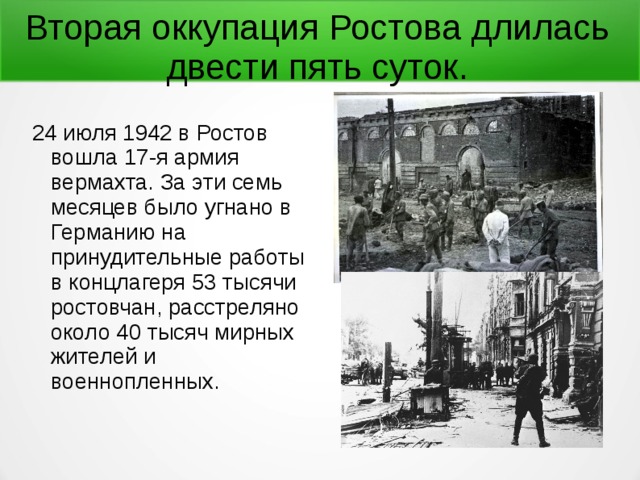 Вторая оккупация Ростова длилась двести пять суток.

24 июля 1942 в Ростов вошла 17-я армия вермахта. За эти семь месяцев было угнано в Германию на принудительные работы в концлагеря 53 тысячи ростовчан, расстреляно около 40 тысяч мирных жителей и военнопленных.